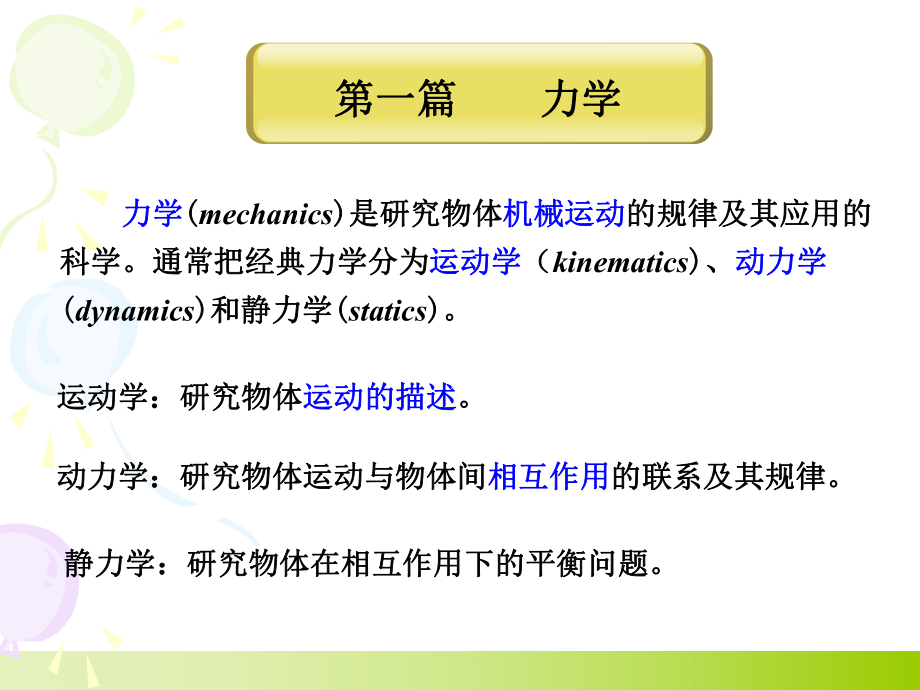 第一篇　　力学

力学(mechanics)是研究物体机械运动的规律及其应用的科学。通常把经典力学分为运动学（kinematics)、动力学(dynamics)和静力学(statics)。

运动学：研究物体运动的描述。

动力学：研究物体运动与物体间相互作用的联系及其规律。

静力学：研究物体在相互作用下的平衡问题。